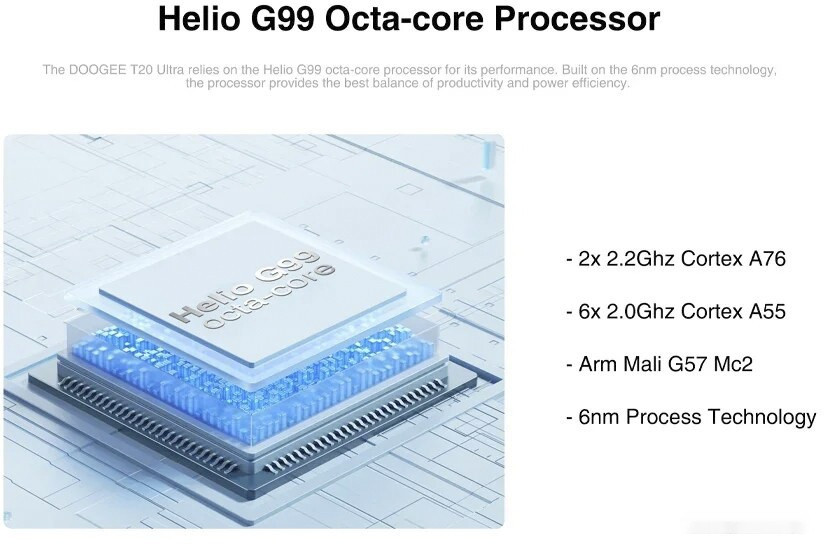 Helio G99 Octa-core Processor

The DOOGEE T20 Ultra relies on the Helio G99 octa-core processor for its performance. Built on the 6nm process technology, the processor provides the best balance of productivity and power efficiency.

Helio G99
octa-core

- 2x 2.2Ghz Cortex A76

- 6x 2.0Ghz Cortex A55

- Arm Mali G57 Mc2

- 6nm Process Technology